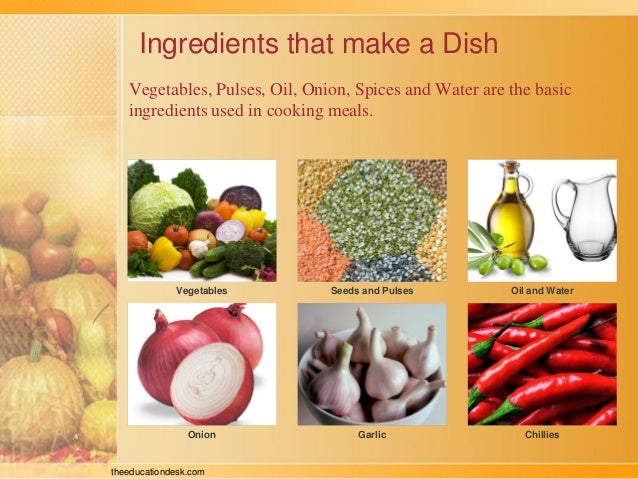 Ingredients that make a Dish

Vegetables, Pulses, Oil, Onion, Spices and Water are the basic ingredients used in cooking meals.

Vegetables

Seeds and Pulses

Oil and Water

Onion

Garlic

Chillies

theeducationdesk.com